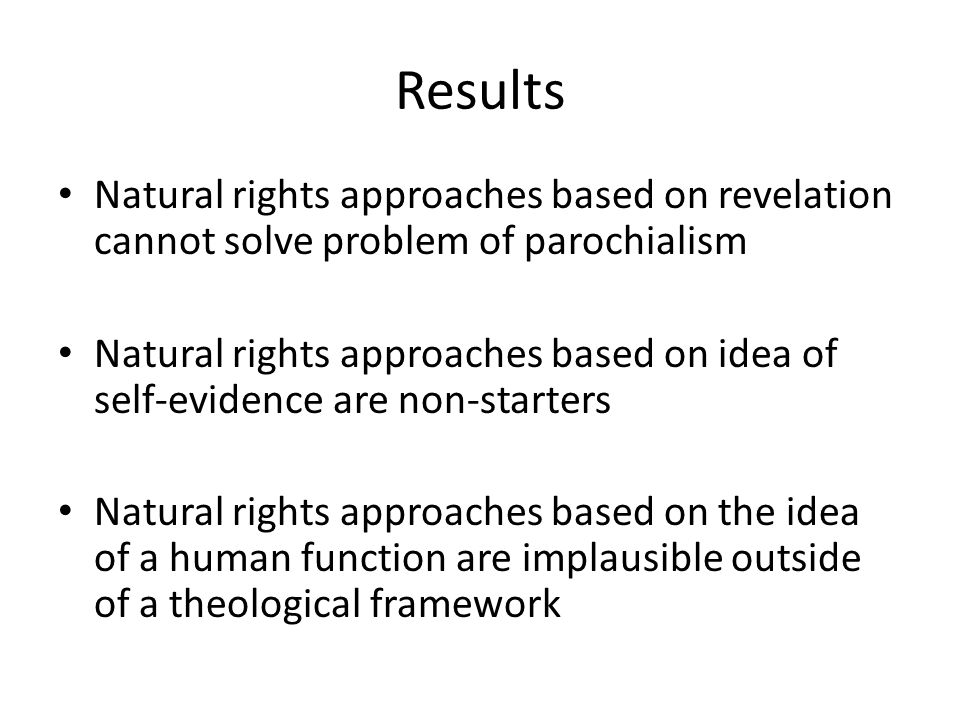 Results

• Natural rights approaches based on revelation cannot solve problem of parochialism

• Natural rights approaches based on idea of self-evidence are non-starters

• Natural rights approaches based on the idea of a human function are implausible outside of a theological framework